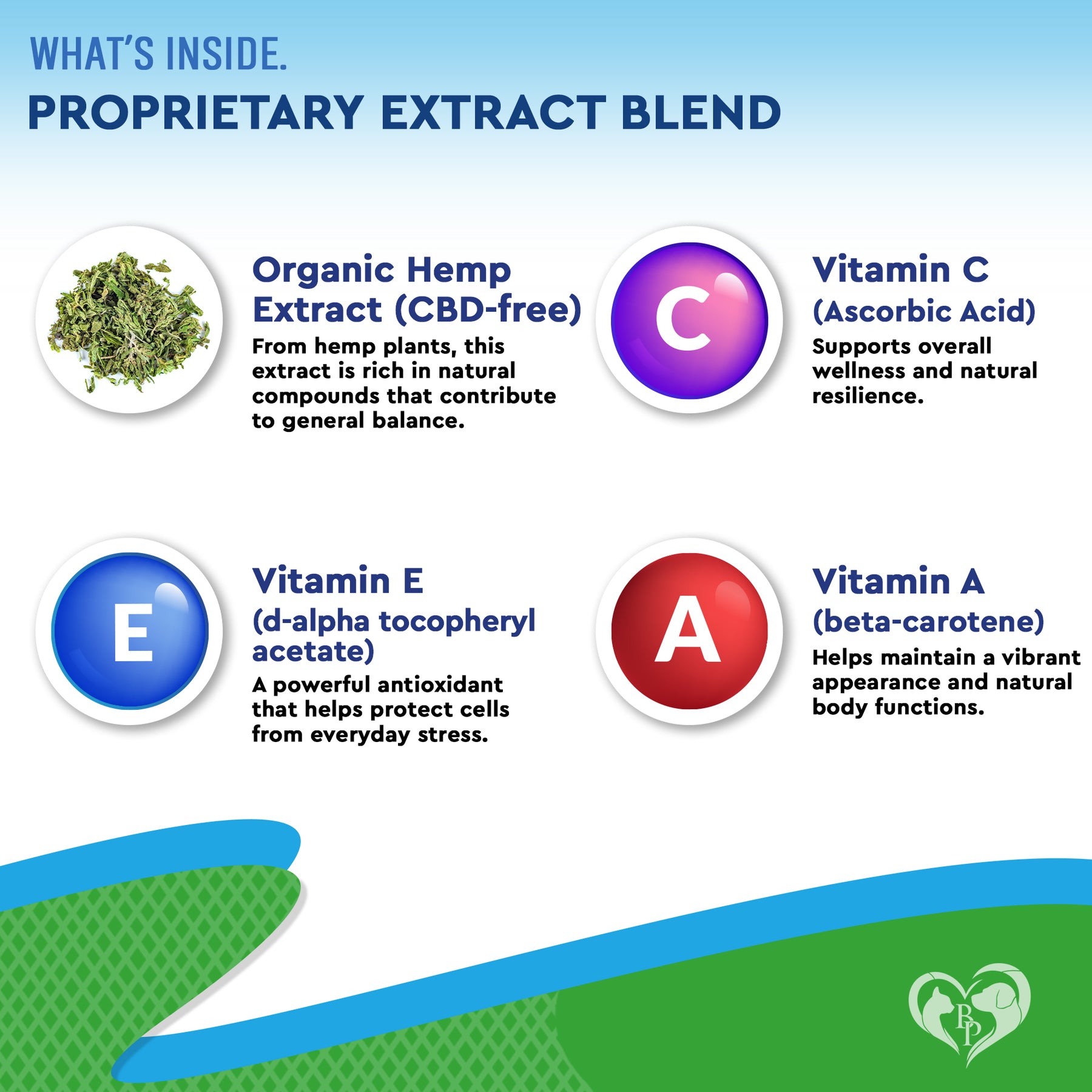 WHAT'S INSIDE.

PROPRIETARY EXTRACT BLEND

Organic Hemp Extract (CBD-free)
From hemp plants, this extract is rich in natural compounds that contribute to general balance.

C

Vitamin C
(Ascorbic Acid)
Supports overall wellness and natural resilience.

E

Vitamin E
(d-alpha tocopheryl acetate)
A powerful antioxidant that helps protect cells from everyday stress.

A

Vitamin A
(beta-carotene)
Helps maintain a vibrant appearance and natural body functions.

BP